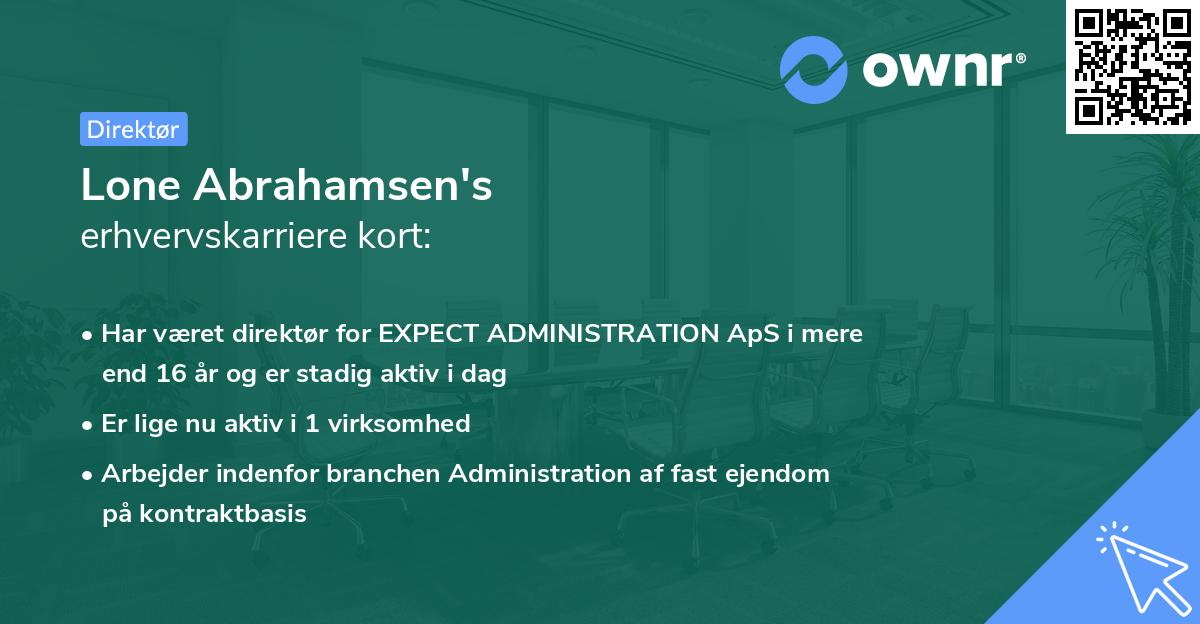 ownr®

Direktør

Lone Abrahamsen's
erhvervskarriere kort:

• Har været direktør for EXPECT ADMINISTRATION ApS i mere end 16 år og er stadig aktiv i dag

• Er lige nu aktiv i 1 virksomhed

• Arbejder indenfor branchen Administration af fast ejendom på kontraktbasis